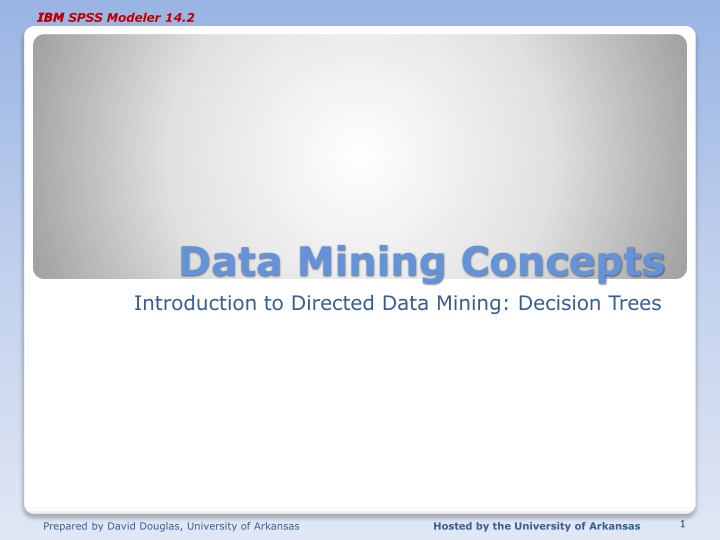 IBM SPSS Modeler 14.2

Data Mining Concepts

Introduction to Directed Data Mining: Decision Trees

Prepared by David Douglas, University of Arkansas

Hosted by the University of Arkansas

1